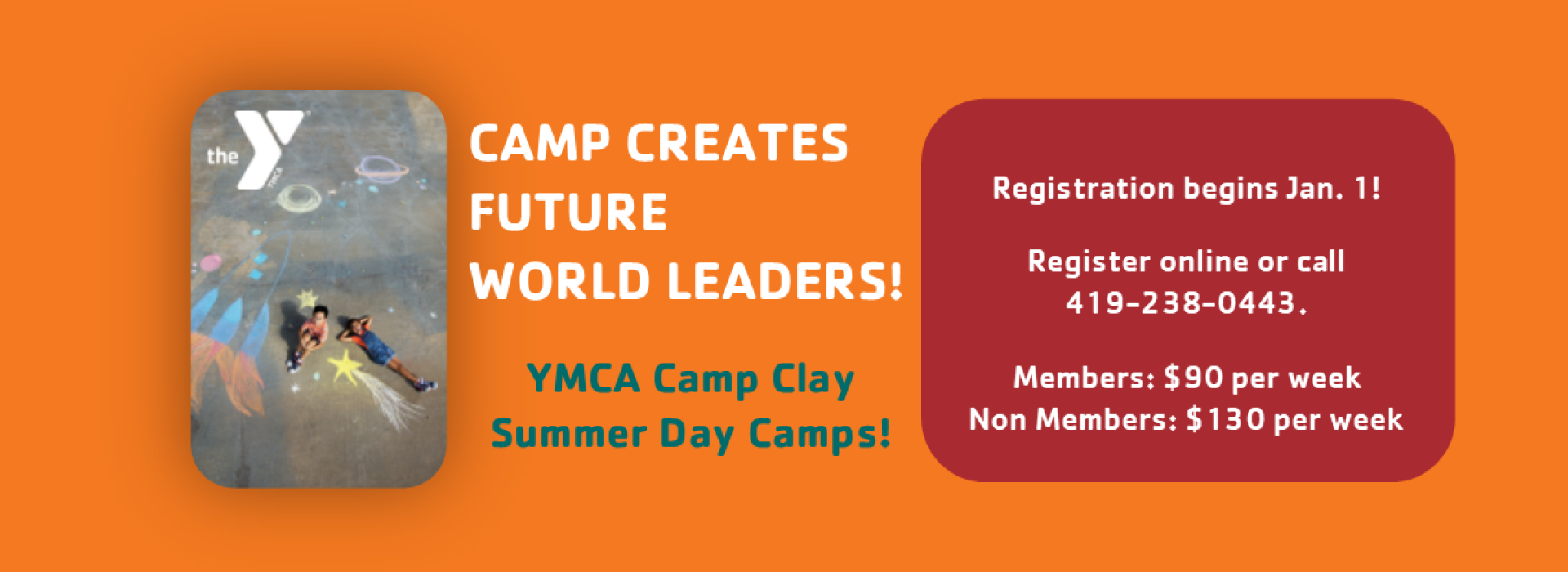 the Y YMCA

CAMP CREATES FUTURE WORLD LEADERS!

YMCA Camp Clay Summer Day Camps!

Registration begins Jan. 1!

Register online or call 419-238-0443.

Members: $90 per week
Non Members: $130 per week